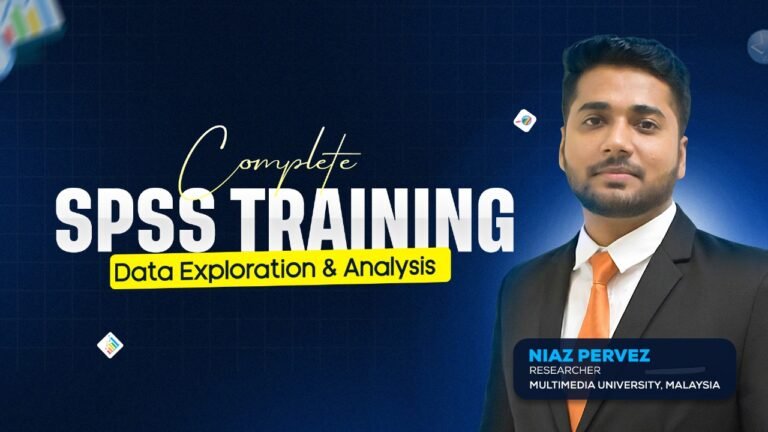 Complete
SPSS TRAINING
Data Exploration & Analysis

NIAZ PERVEZ
RESEARCHER
MULTIMEDIA UNIVERSITY, MALAYSIA